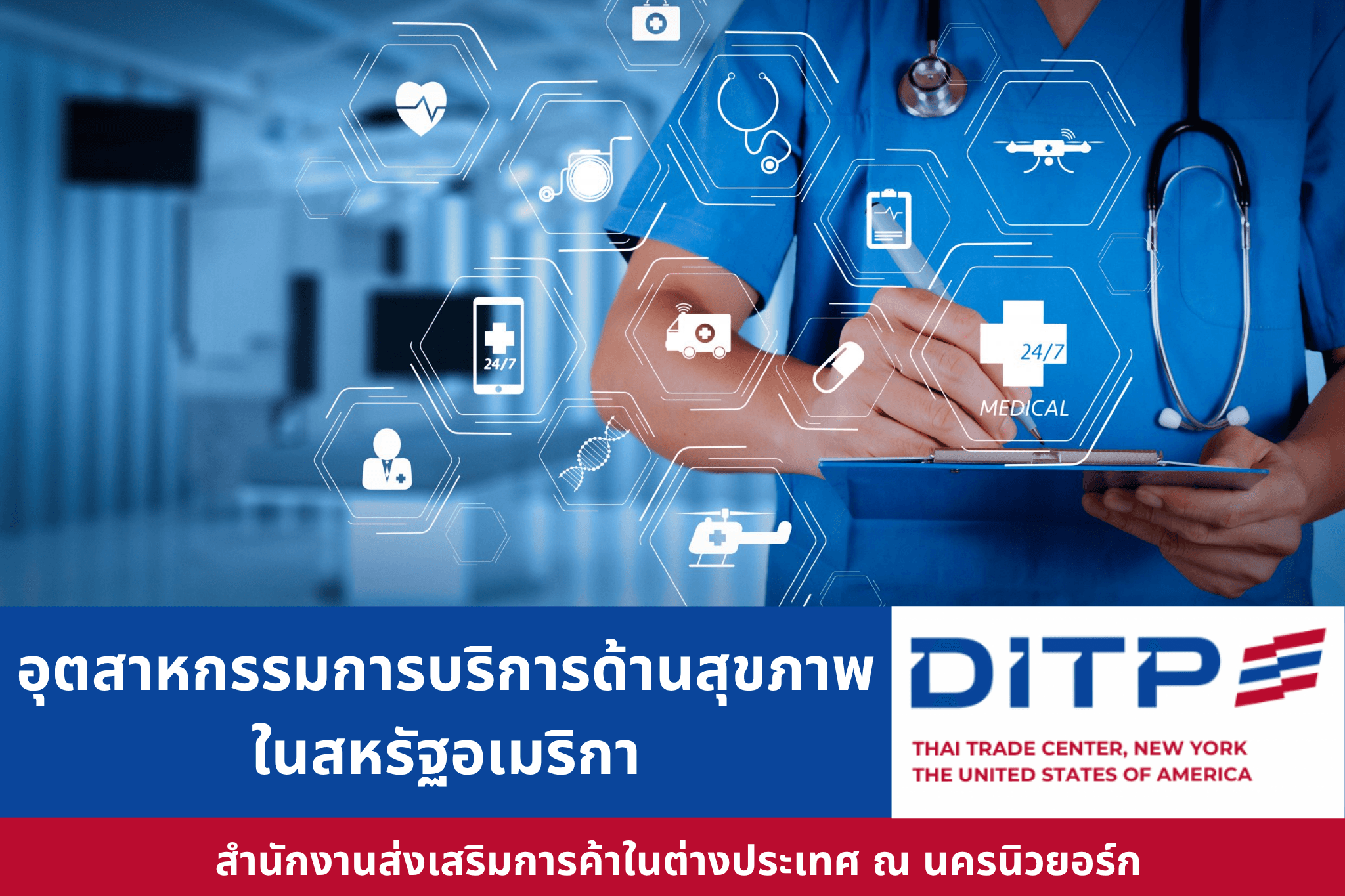 24/7

24/7

MEDICAL

อุตสาหกรรมการบริการด้านสุขภาพ ในสหรัฐอเมริกา

DITP

THAI TRADE CENTER, NEW YORK
THE UNITED STATES OF AMERICA

สำนักงานส่งเสริมการค้าในต่างประเทศ ณ นครนิวยอร์ก